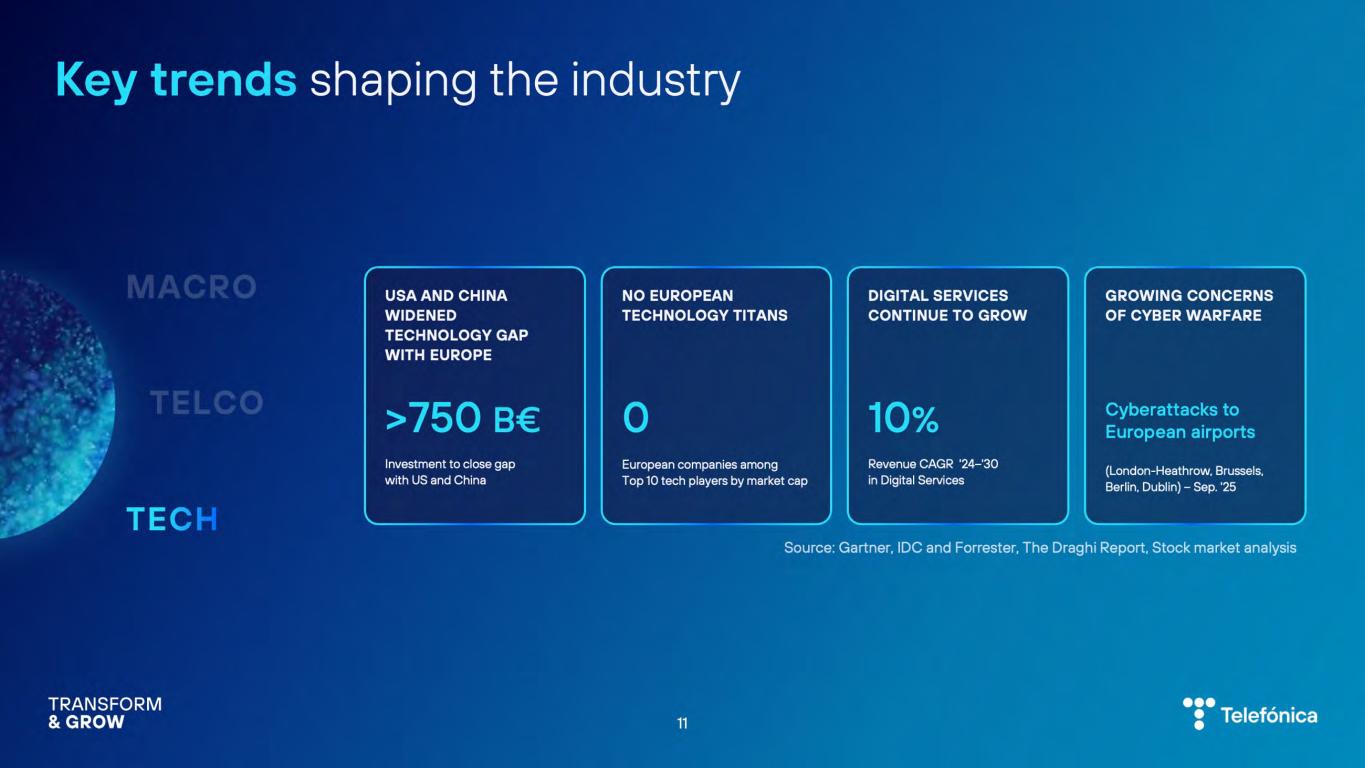 Key trends shaping the industry

MACRO

TELCO

TECH

USA AND CHINA WIDENED TECHNOLOGY GAP WITH EUROPE

>750 B€

Investment to close gap with US and China

NO EUROPEAN TECHNOLOGY TITANS

0

European companies among Top 10 tech players by market cap

DIGITAL SERVICES CONTINUE TO GROW

10%

Revenue CAGR '24–'30 in Digital Services

GROWING CONCERNS OF CYBER WARFARE

Cyberattacks to European airports

(London-Heathrow, Brussels, Berlin, Dublin) – Sep. '25

Source: Gartner, IDC and Forrester, The Draghi Report, Stock market analysis

TRANSFORM & GROW

11

Telefónica